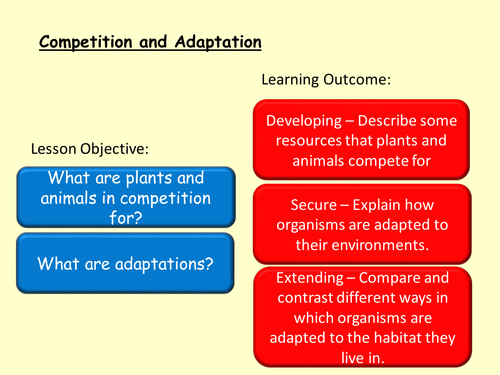 Competition and Adaptation

Lesson Objective:

What are plants and animals in competition for?

What are adaptations?

Learning Outcome:

Developing – Describe some resources that plants and animals compete for

Secure – Explain how organisms are adapted to their environments.

Extending – Compare and contrast different ways in which organisms are adapted to the habitat they live in.